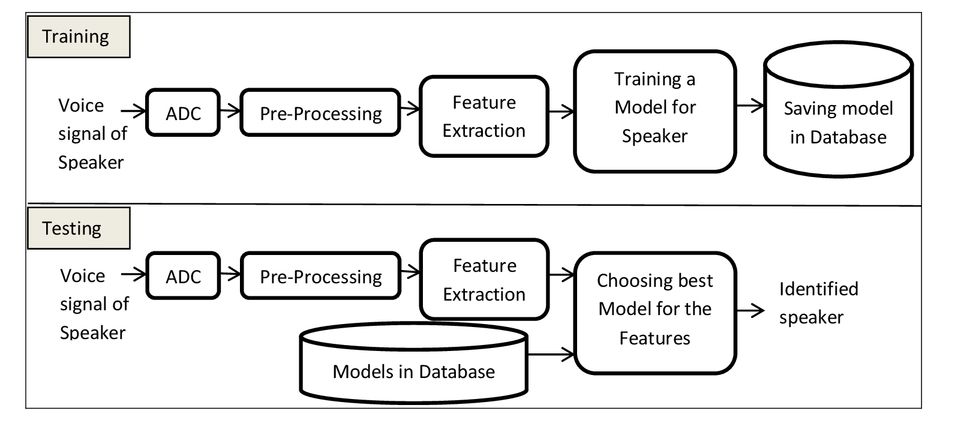 Training

Voice signal of Speaker

ADC

Pre-Processing

Feature Extraction

Training a Model for Speaker

Saving model in Database

Testing

Voice signal of Speaker

ADC

Pre-Processing

Feature Extraction

Choosing best Model for the Features

Identified speaker

Models in Database